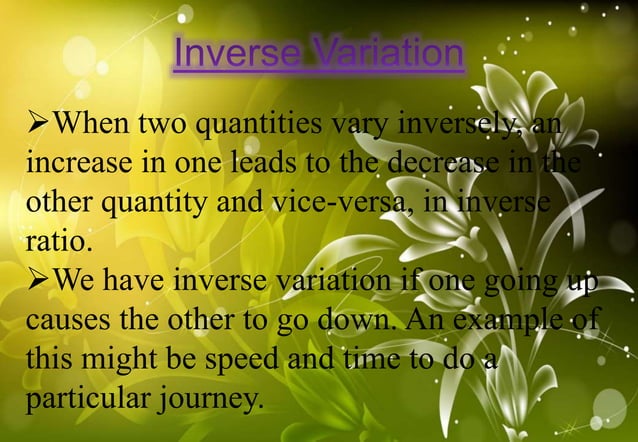 Inverse Variation

➢When two quantities vary inversely, an increase in one leads to the decrease in the other quantity and vice-versa, in inverse ratio.

➢We have inverse variation if one going up causes the other to go down. An example of this might be speed and time to do a particular journey.